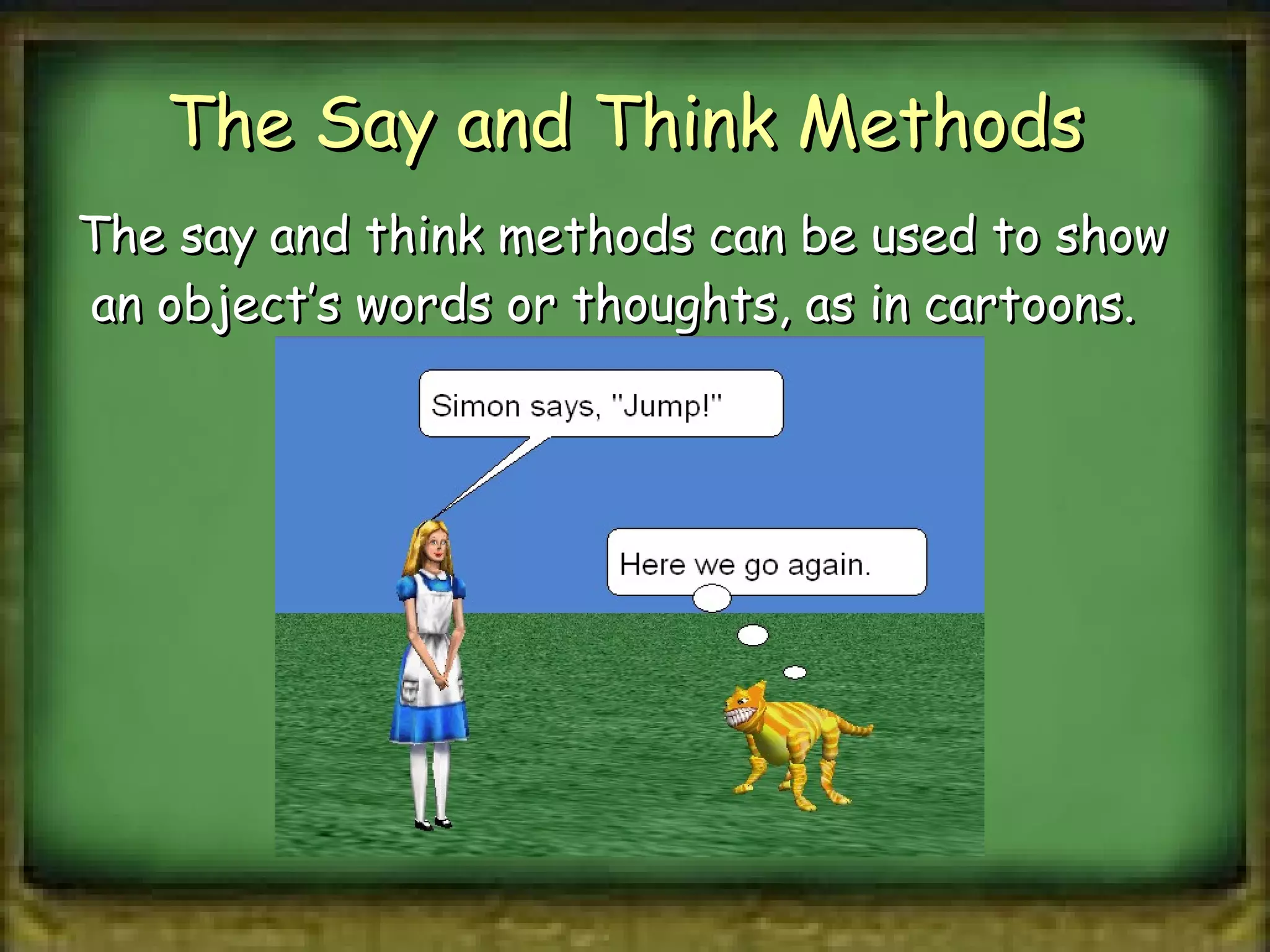 The Say and Think Methods

The say and think methods can be used to show an object's words or thoughts, as in cartoons.

Simon says, "Jump!"

Here we go again.